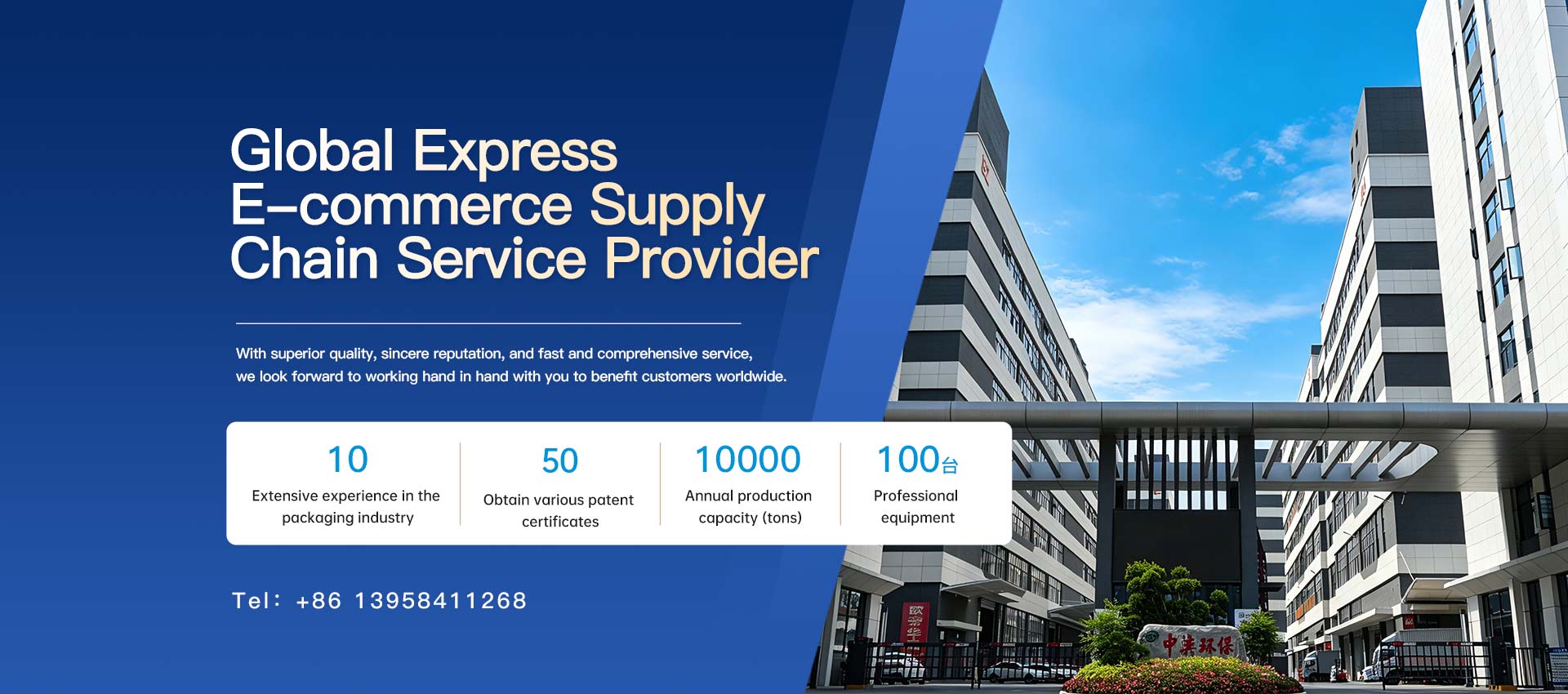 Global Express E-commerce Supply Chain Service Provider

With superior quality, sincere reputation, and fast and comprehensive service, we look forward to working hand in hand with you to benefit customers worldwide.

10
Extensive experience in the packaging industry

50
Obtain various patent certificates

10000
Annual production capacity (tons)

100台
Professional equipment

Tel: +86 13958411268

欧帝华

中来环保